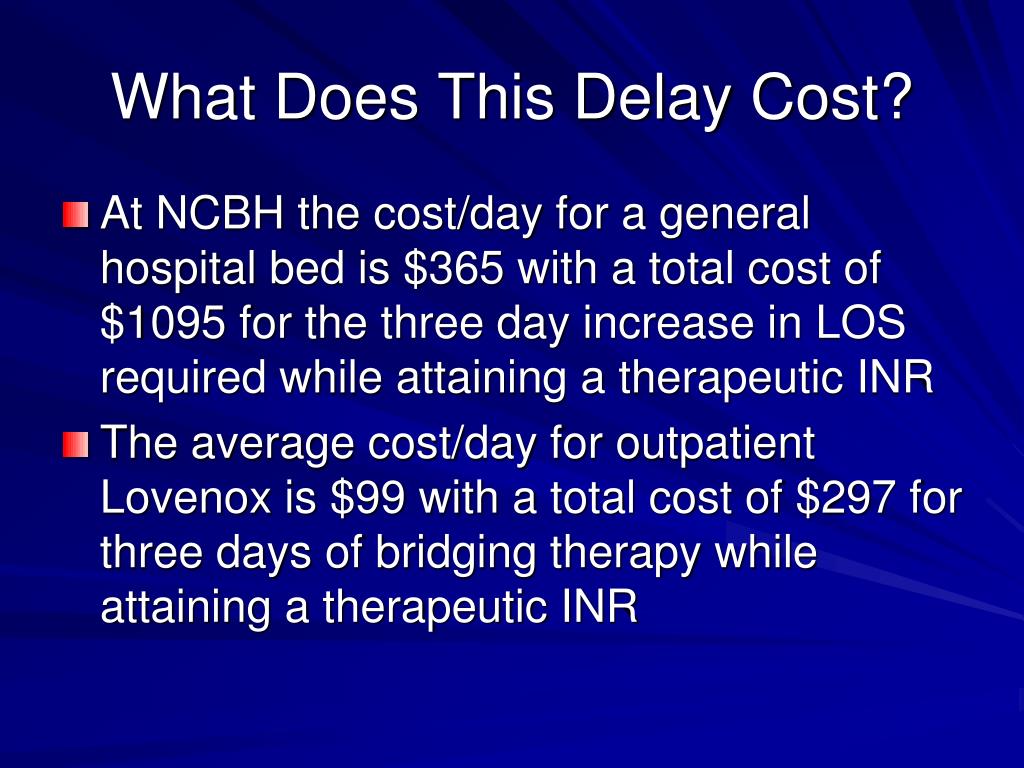 What Does This Delay Cost?

At NCBH the cost/day for a general hospital bed is \$365 with a total cost of \$1095 for the three day increase in LOS required while attaining a therapeutic INR

The average cost/day for outpatient Lovenox is \$99 with a total cost of \$297 for three days of bridging therapy while attaining a therapeutic INR